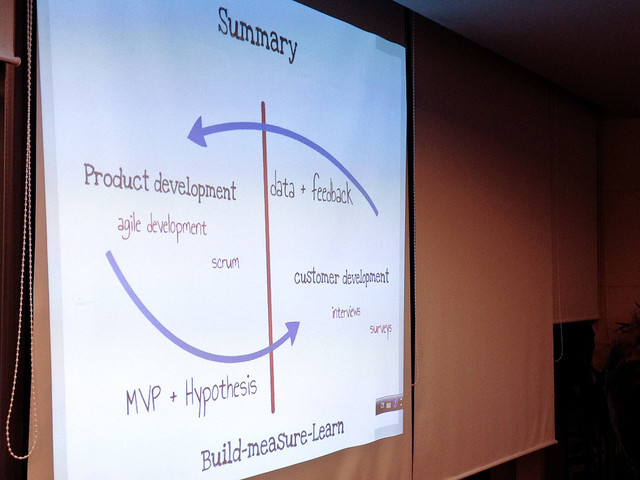 Summary

Product development

agile development

scrum

data + feedback

customer development

interviews

surveys

MVP + Hypothesis

Build-measure-Learn